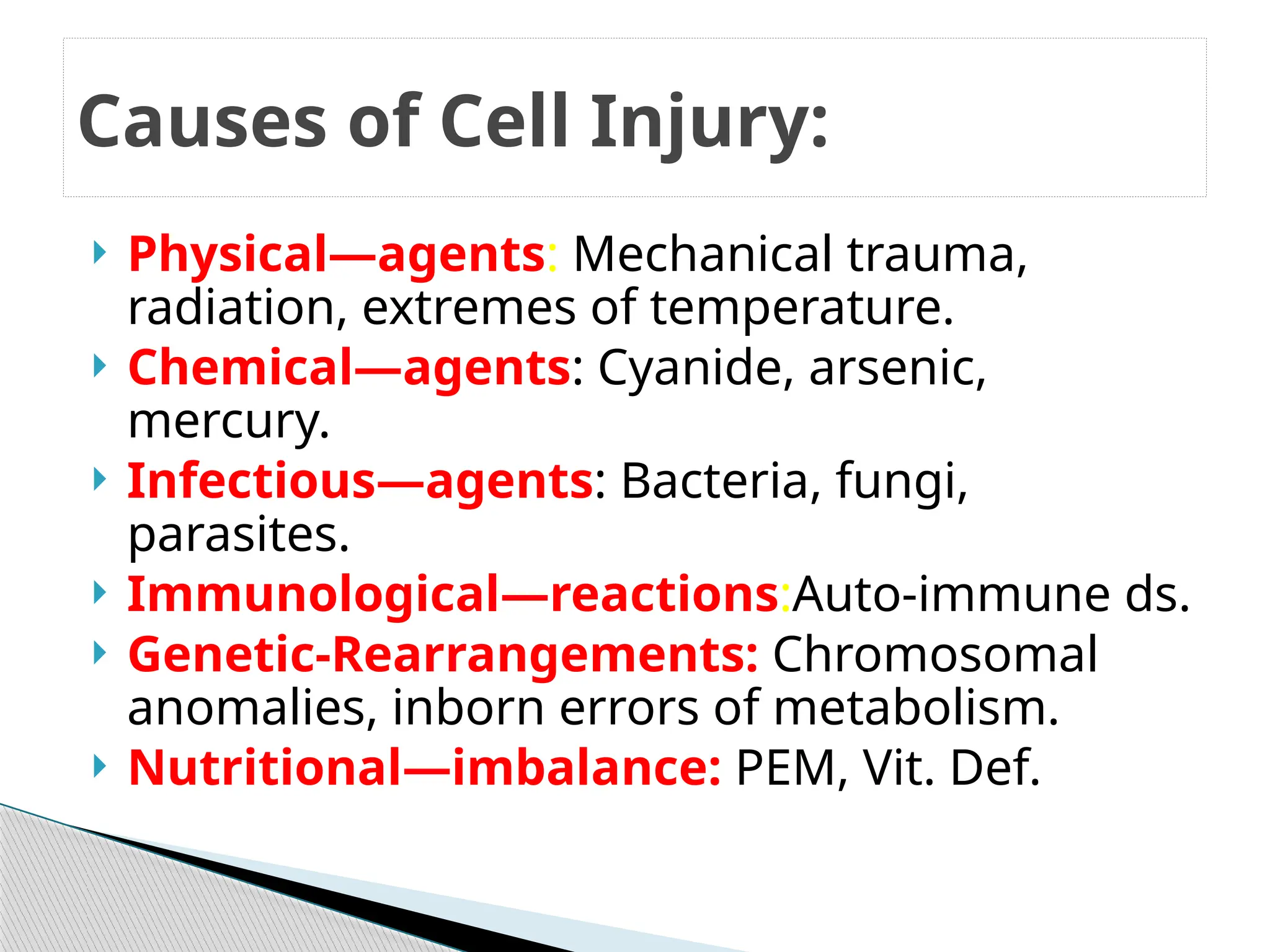 Causes of Cell Injury:

Physical—agents: Mechanical trauma, radiation, extremes of temperature.

Chemical—agents: Cyanide, arsenic, mercury.

Infectious—agents: Bacteria, fungi, parasites.

Immunological—reactions:Auto-immune ds.

Genetic-Rearrangements: Chromosomal anomalies, inborn errors of metabolism.

Nutritional—imbalance: PEM, Vit. Def.